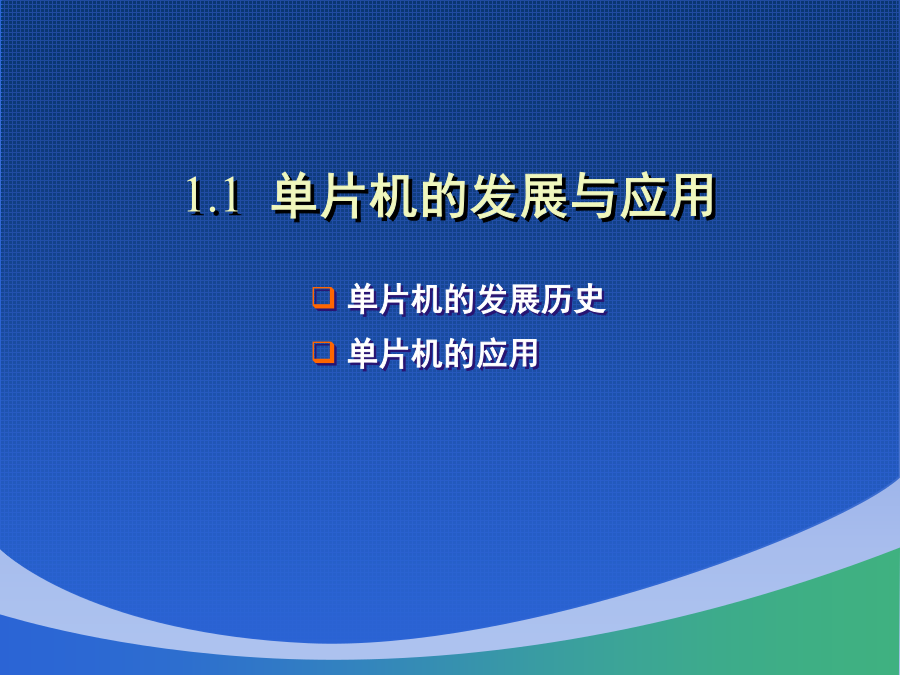 1.1 单片机的发展与应用

❑ 单片机的发展历史
❑ 单片机的应用